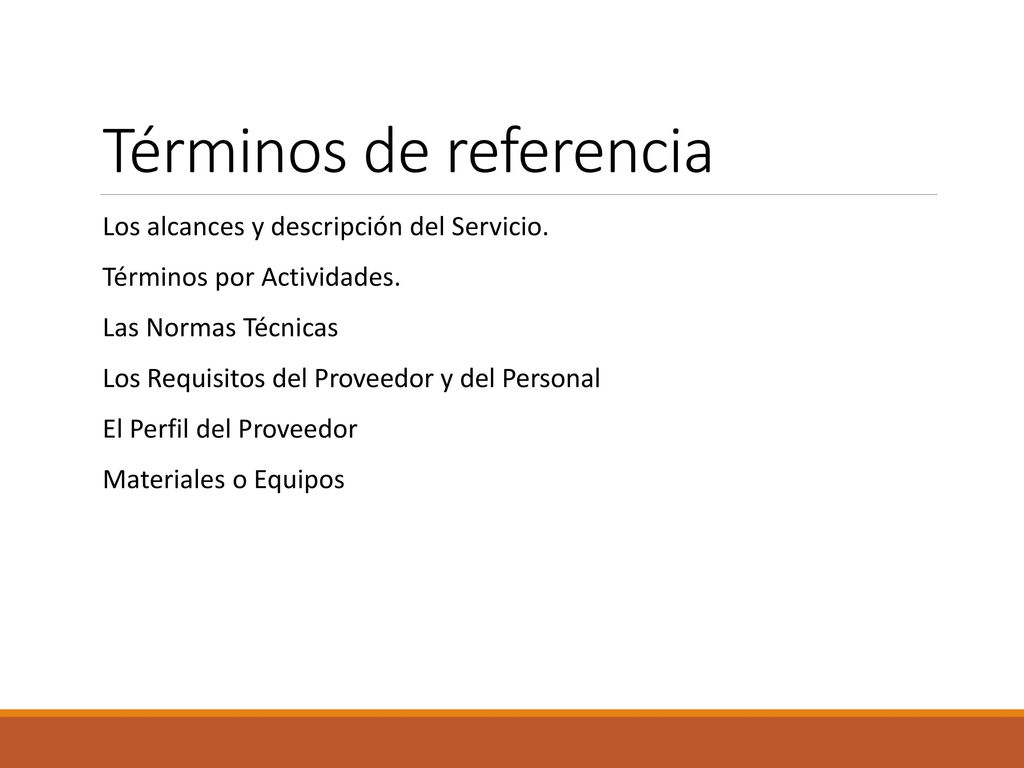 Términos de referencia

Los alcances y descripción del Servicio.

Términos por Actividades.

Las Normas Técnicas

Los Requisitos del Proveedor y del Personal

El Perfil del Proveedor

Materiales o Equipos